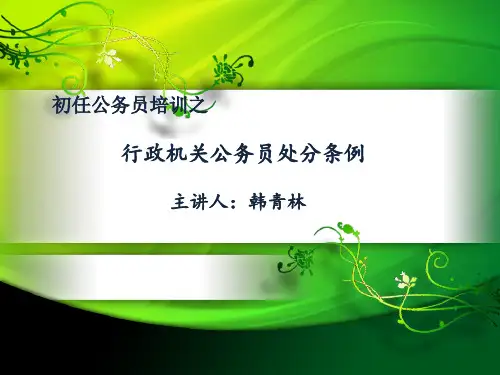 初任公务员培训之

行政机关公务员处分条例

主讲人：韩青林